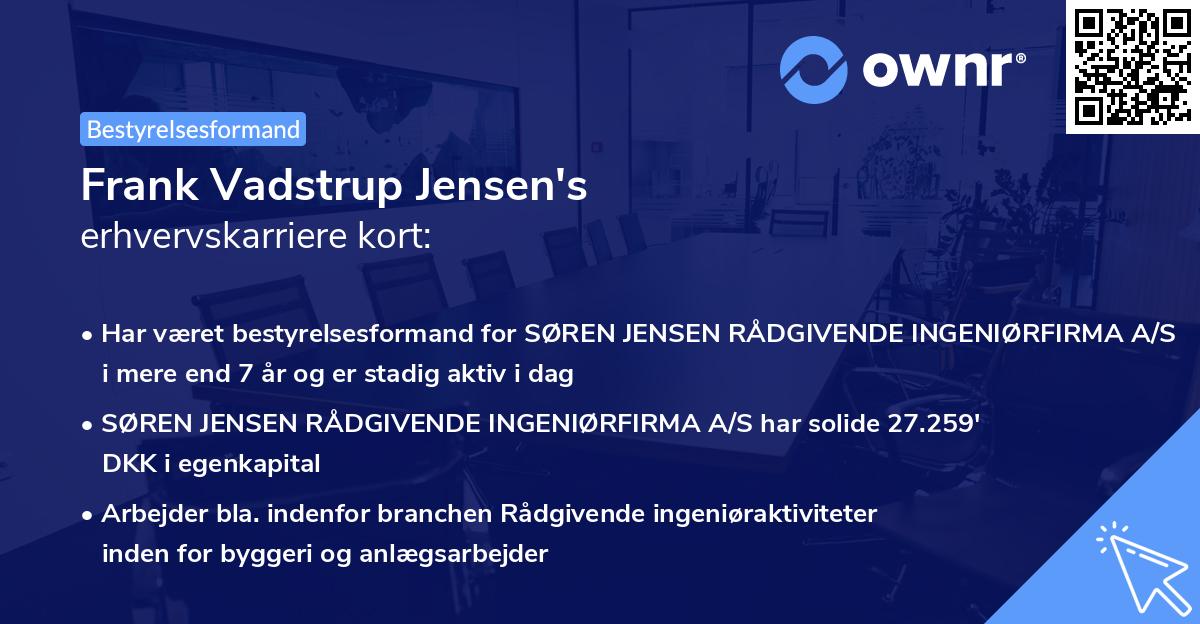 ownr®

Bestyrelsesformand

Frank Vadstrup Jensen's
erhvervskarriere kort:

• Har været bestyrelsesformand for SØREN JENSEN RÅDGIVENDE INGENIØRFIRMA A/S i mere end 7 år og er stadig aktiv i dag

• SØREN JENSEN RÅDGIVENDE INGENIØRFIRMA A/S har solide 27.259' DKK i egenkapital

• Arbejder bla. indenfor branchen Rådgivende ingeniøraktiviteter inden for byggeri og anlægsarbejder